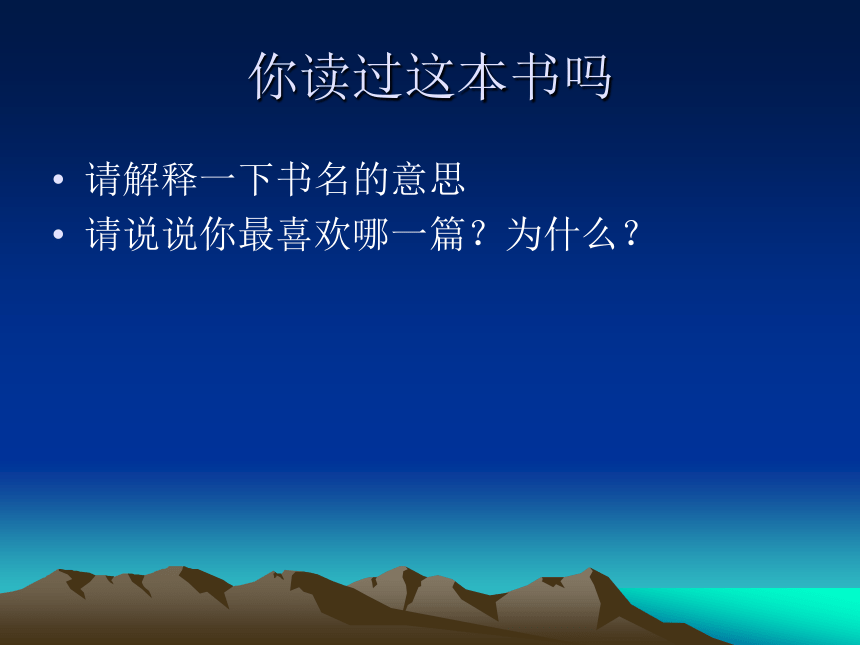 你读过这本书吗

• 请解释一下书名的意思
• 请说说你最喜欢哪一篇？为什么？